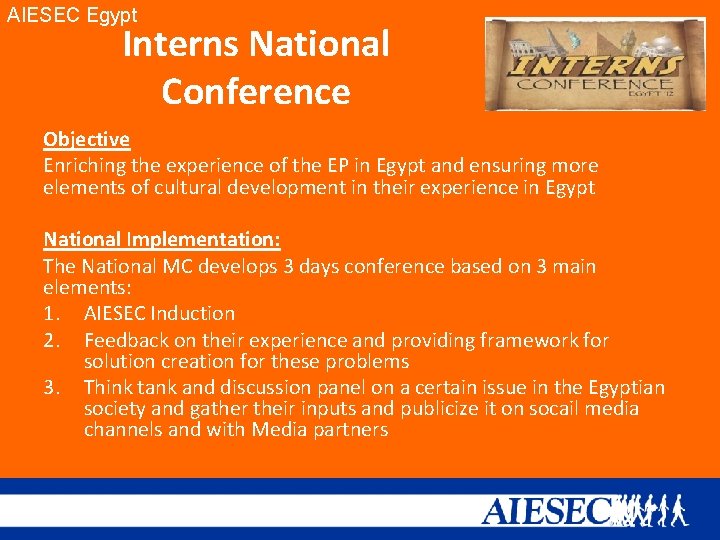 AIESEC Egypt

Interns National Conference

INTERNS CONFERENCE EGYPT 12

Objective
Enriching the experience of the EP in Egypt and ensuring more elements of cultural development in their experience in Egypt

National Implementation:
The National MC develops 3 days conference based on 3 main elements:
1. AIESEC Induction
2. Feedback on their experience and providing framework for solution creation for these problems
3. Think tank and discussion panel on a certain issue in the Egyptian society and gather their inputs and publicize it on socail media channels and with Media partners

AIESEC